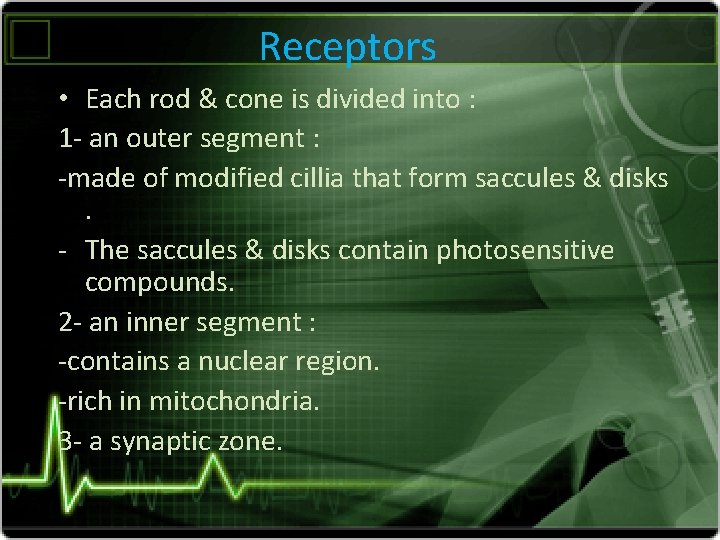 Receptors

• Each rod & cone is divided into :

1- an outer segment :

-made of modified cillia that form saccules & disks .

- The saccules & disks contain photosensitive compounds.

2- an inner segment :

-contains a nuclear region.

-rich in mitochondria.

3- a synaptic zone.